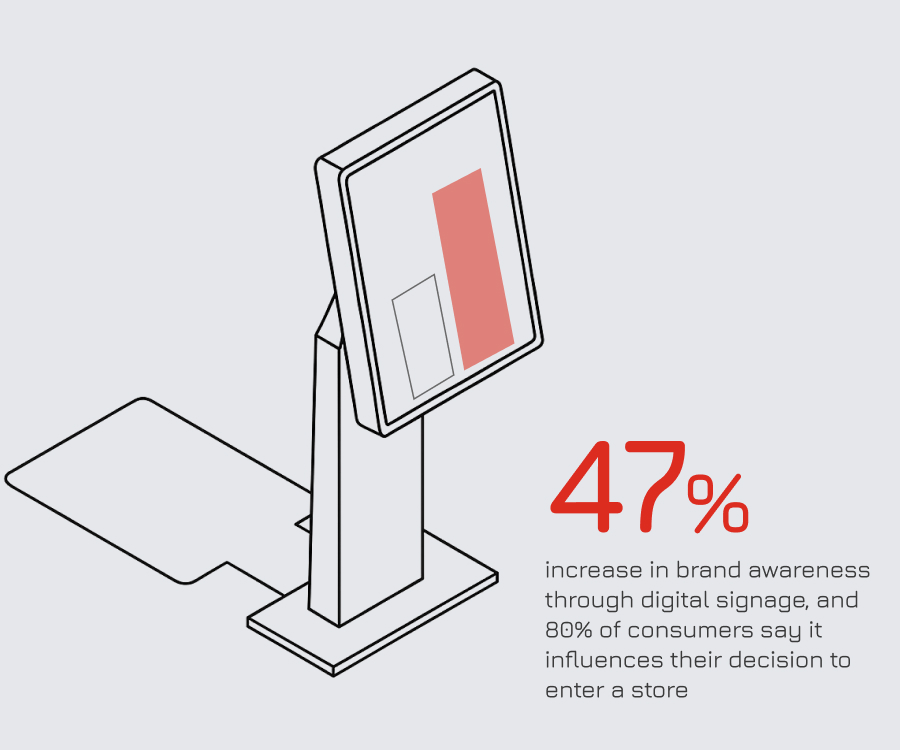 47%

increase in brand awareness through digital signage, and 80% of consumers say it influences their decision to enter a store